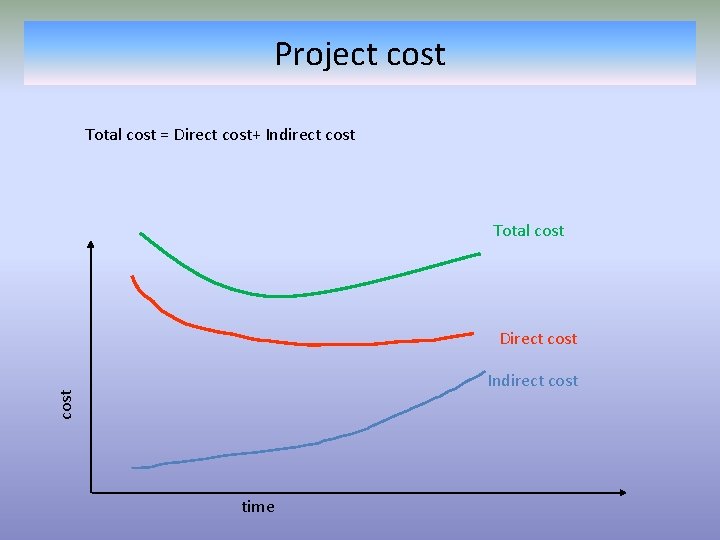 Project cost

Total cost = Direct cost+ Indirect cost

Total cost

Direct cost

Indirect cost

cost

time